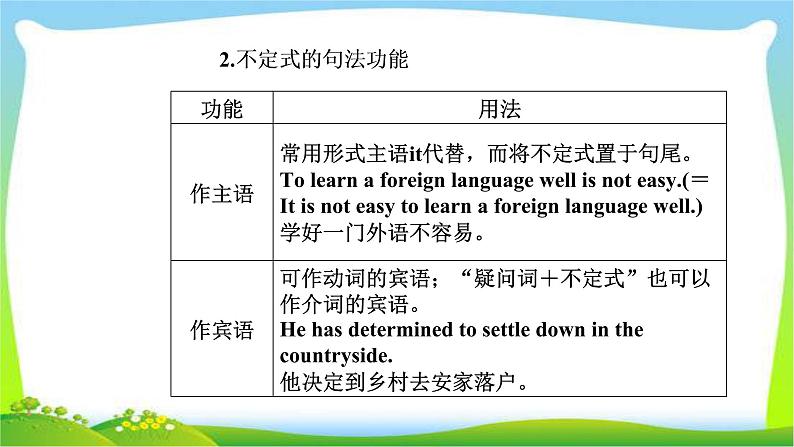 2.不定式的句法功能

| 功能 | 用法 |
|---|---|
| 作主语 | 常用形式主语it代替，而将不定式置于句尾。 To learn a foreign language well is not easy.(＝It is not easy to learn a foreign language well.) 学好一门外语不容易。 |
| 作宾语 | 可作动词的宾语；“疑问词＋不定式”也可以作介词的宾语。 He has determined to settle down in the countryside. 他决定到乡村去安家落户。 |